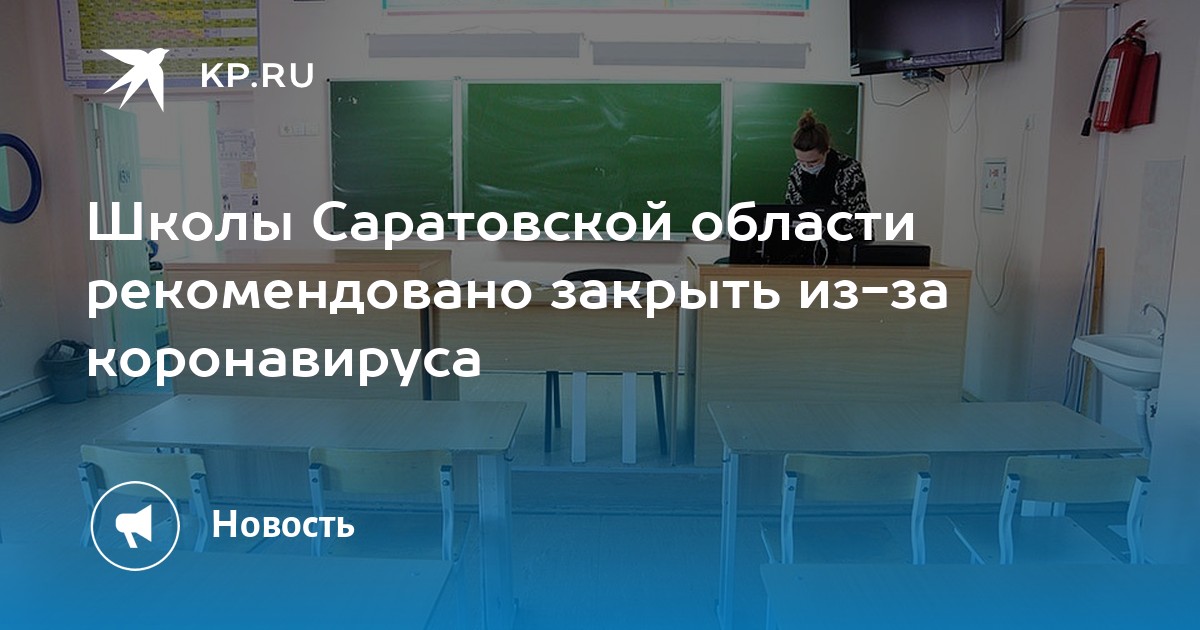 KP.RU

Школы Саратовской области рекомендовано закрыть из-за коронавируса

Новость